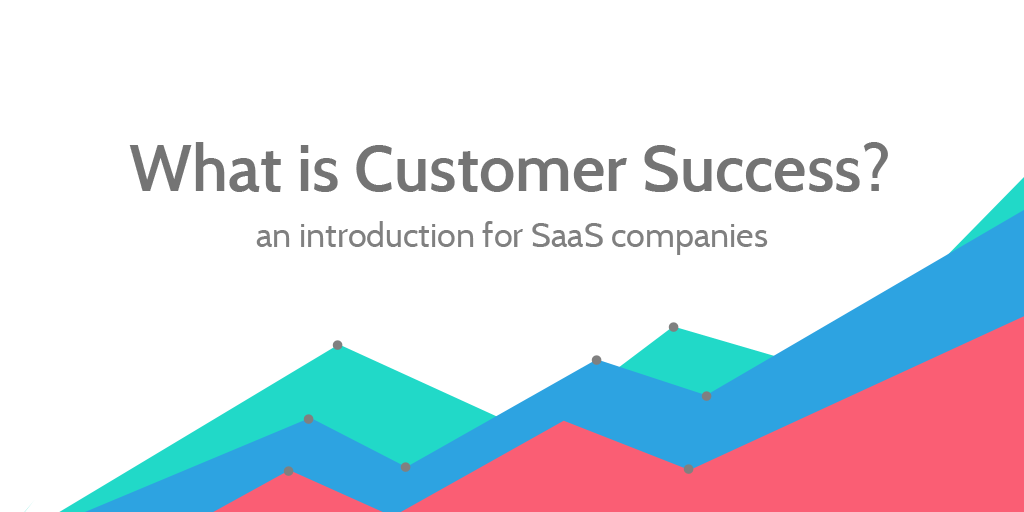 What is Customer Success?

an introduction for SaaS companies